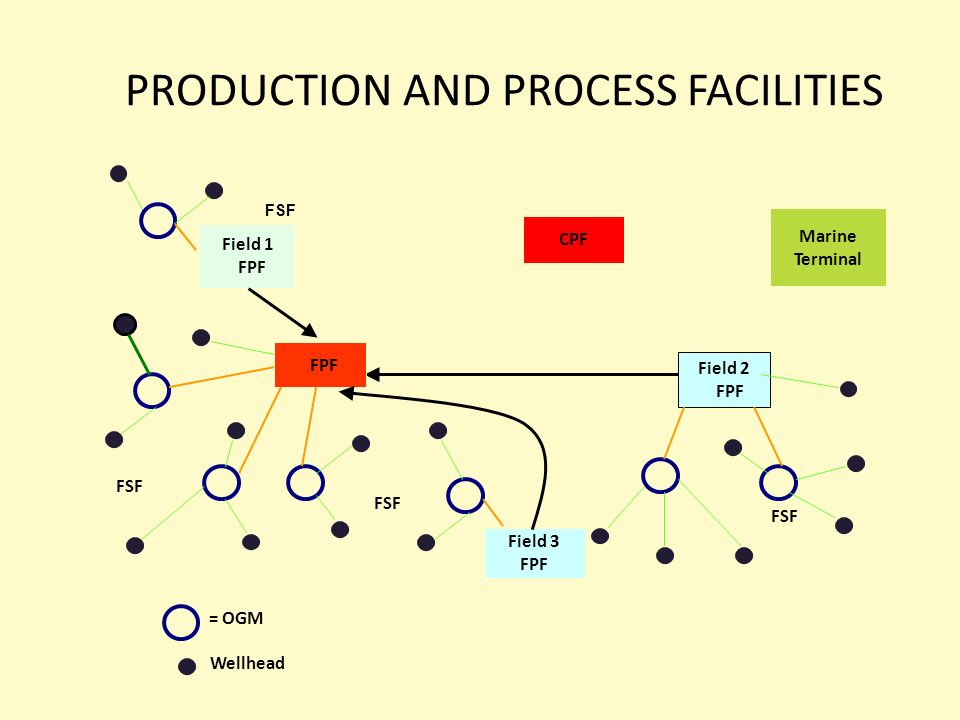 PRODUCTION AND PROCESS FACILITIES

FSF

Field 1
FPF

CPF

Marine
Terminal

FPF

Field 2
FPF

FSF

FSF

FSF

Field 3
FPF

= OGM

Wellhead